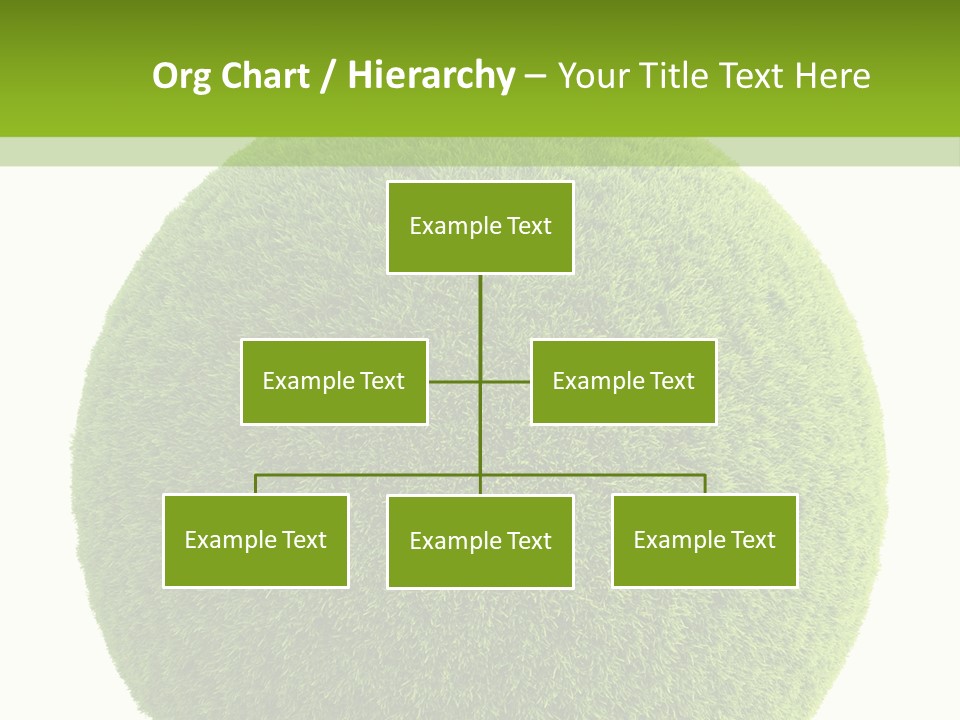 Org Chart / Hierarchy – Your Title Text Here

Example Text

Example Text

Example Text

Example Text

Example Text

Example Text